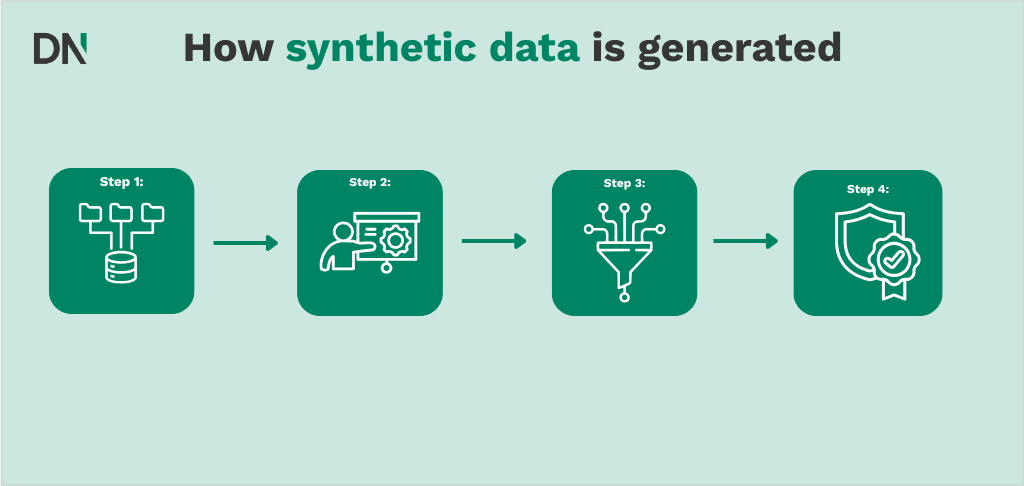 DN

How synthetic data is generated

Step 1:

Step 2:

Step 3:

Step 4: